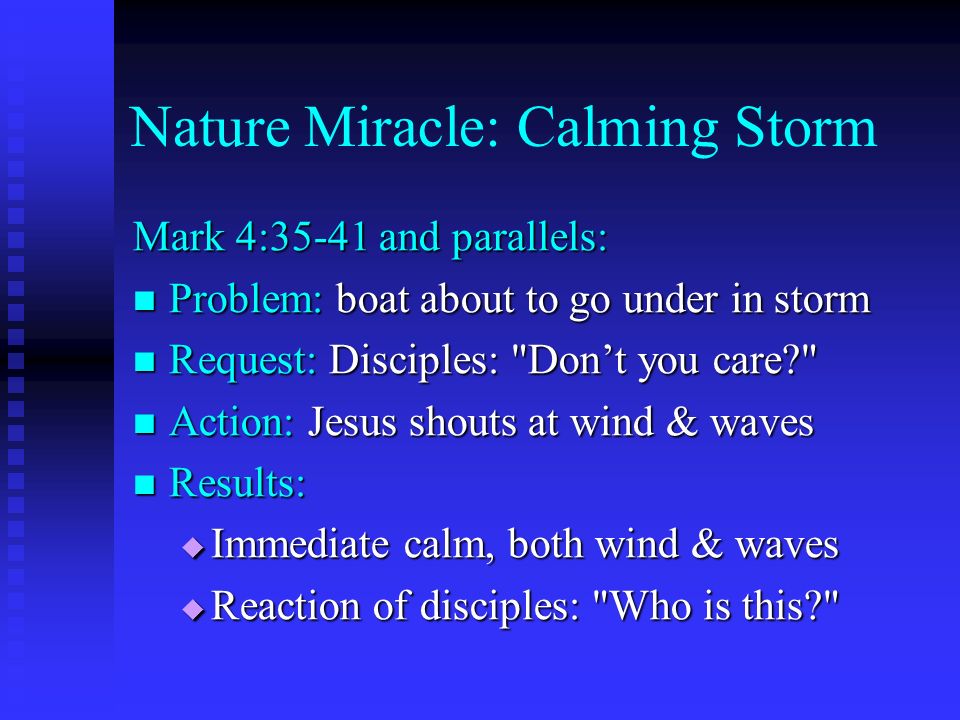 Nature Miracle: Calming Storm

Mark 4:35-41 and parallels:

- Problem: boat about to go under in storm
- Request: Disciples: "Don’t you care?"
- Action: Jesus shouts at wind & waves
- Results:
  - Immediate calm, both wind & waves
  - Reaction of disciples: "Who is this?"